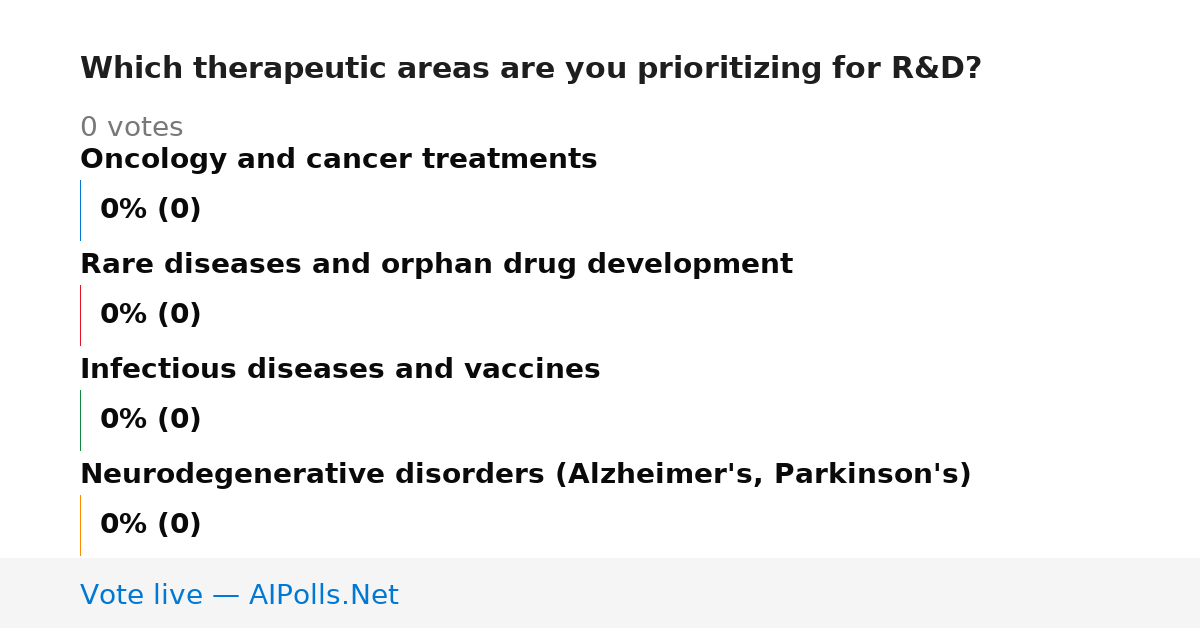 Which therapeutic areas are you prioritizing for R&D?

0 votes

Oncology and cancer treatments

0% (0)

Rare diseases and orphan drug development

0% (0)

Infectious diseases and vaccines

0% (0)

Neurodegenerative disorders (Alzheimer's, Parkinson's)

0% (0)

Vote live — AIPolls.Net